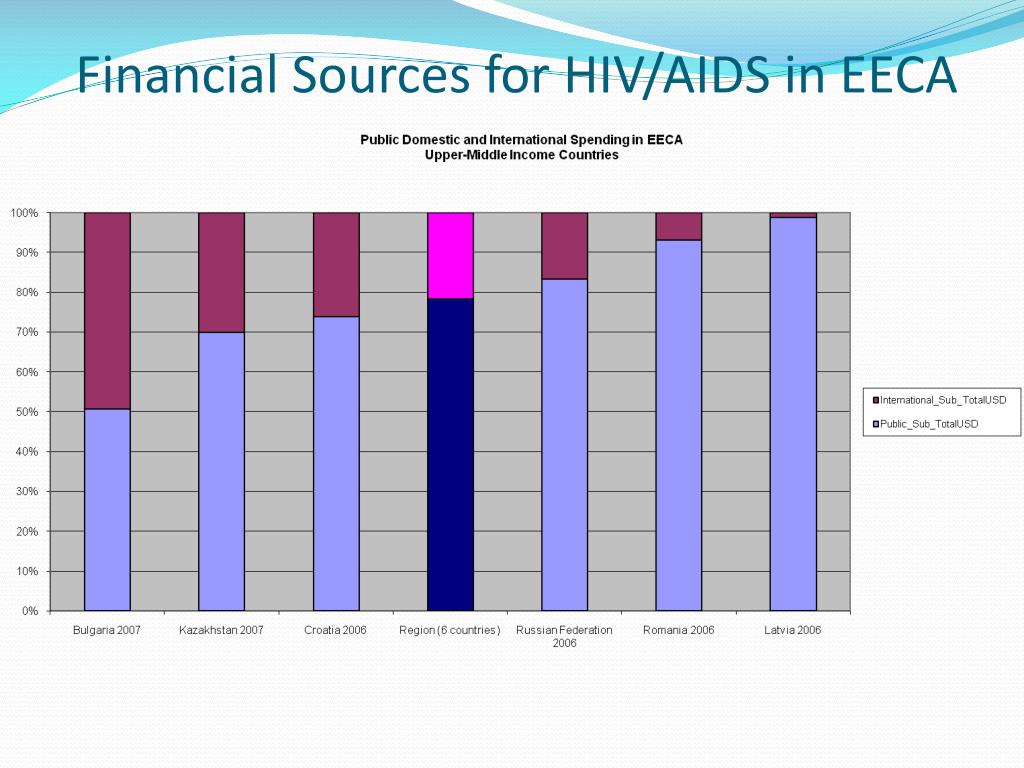 Financial Sources for HIV/AIDS in EECA

Public Domestic and International Spending in EECA
Upper-Middle Income Countries

100%
90%
80%
70%
60%
50%
40%
30%
20%
10%
0%

Bulgaria 2007
Kazakhstan 2007
Croatia 2006
Region (6 countries)
Russian Federation 2006
Romania 2006
Latvia 2006

International_Sub_TotalUSD
Public_Sub_TotalUSD